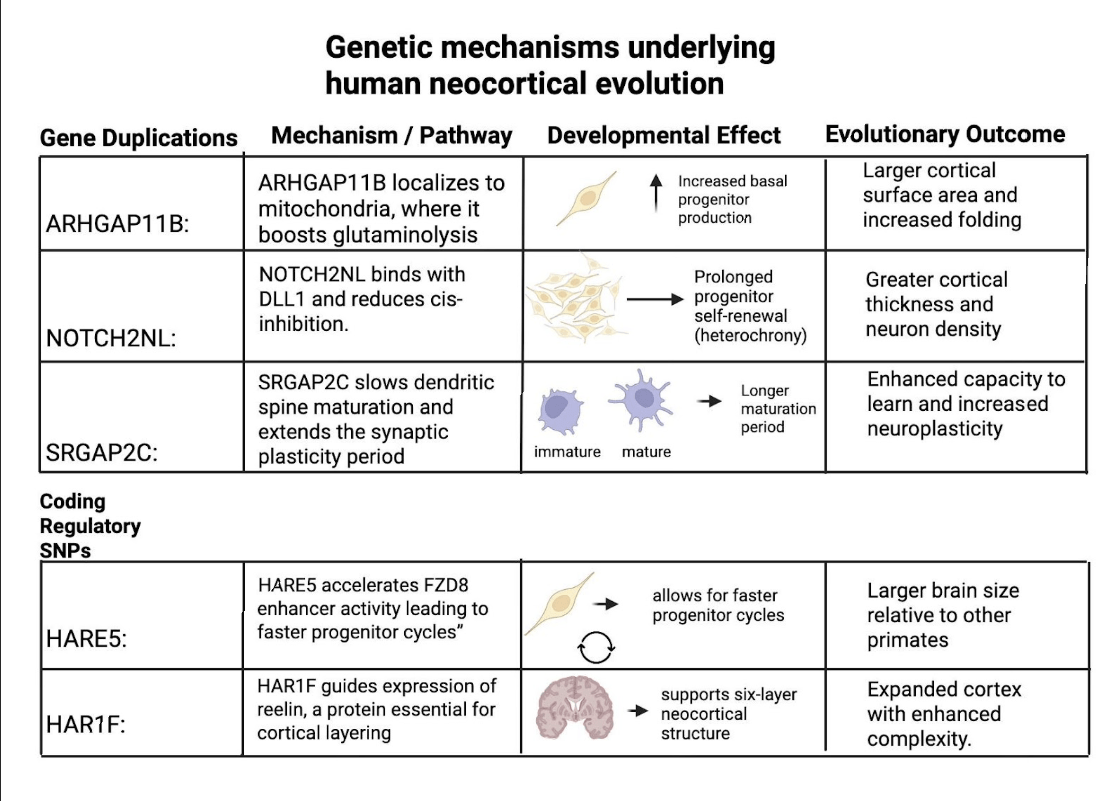 Genetic mechanisms underlying human neocortical evolution

| Gene Duplications | Mechanism / Pathway | Developmental Effect | Evolutionary Outcome |
|---|---|---|---|
| ARHGAP11B: | ARHGAP11B localizes to mitochondria, where it boosts glutaminolysis | Increased basal progenitor production | Larger cortical surface area and increased folding |
| NOTCH2NL: | NOTCH2NL binds with DLL1 and reduces cis-inhibition. | Prolonged progenitor self-renewal (heterochrony) | Greater cortical thickness and neuron density |
| SRGAP2C: | SRGAP2C slows dendritic spine maturation and extends the synaptic plasticity period | immature mature Longer maturation period | Enhanced capacity to learn and increased neuroplasticity |

Coding Regulatory SNPs

| | | | |
|---|---|---|---|
| HARE5: | HARE5 accelerates FZD8 enhancer activity leading to faster progenitor cycles” | allows for faster progenitor cycles | Larger brain size relative to other primates |
| HAR1F: | HAR1F guides expression of reelin, a protein essential for cortical layering | supports six-layer neocortical structure | Expanded cortex with enhanced complexity. |